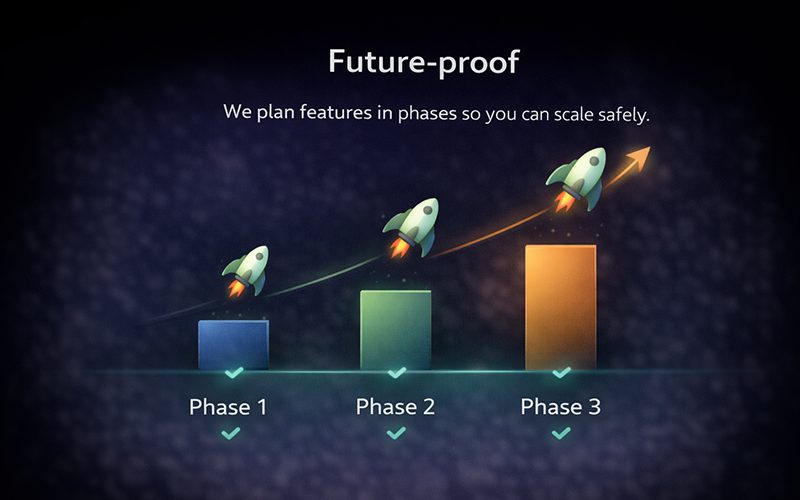 Future-proof

We plan features in phases so you can scale safely.

Phase 1

Phase 2

Phase 3